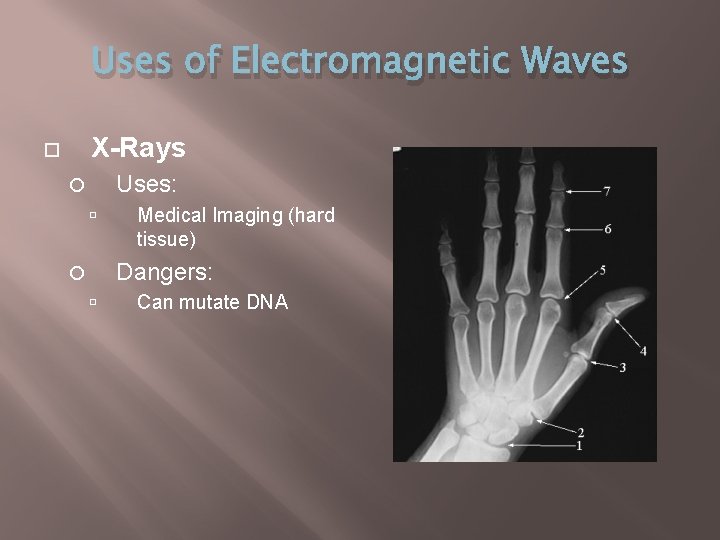 Uses of Electromagnetic Waves

X-Rays

Uses:

Medical Imaging (hard tissue)

Dangers:

Can mutate DNA

7
6
5
4
3
2
1